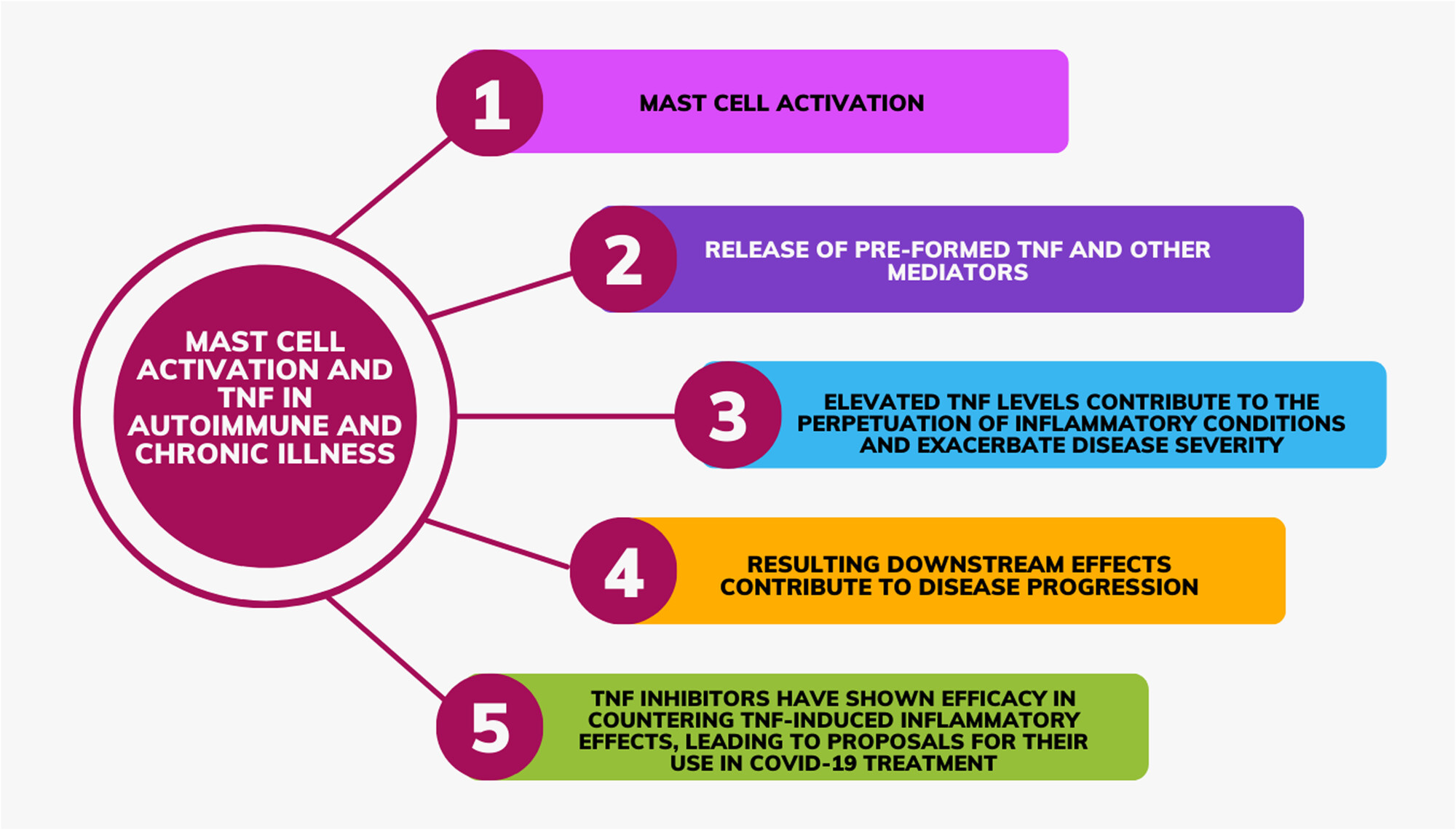 MAST CELL ACTIVATION AND TNF IN AUTOIMMUNE AND CHRONIC ILLNESS

1

MAST CELL ACTIVATION

2

RELEASE OF PRE-FORMED TNF AND OTHER MEDIATORS

3

ELEVATED TNF LEVELS CONTRIBUTE TO THE PERPETUATION OF INFLAMMATORY CONDITIONS AND EXACERBATE DISEASE SEVERITY

4

RESULTING DOWNSTREAM EFFECTS CONTRIBUTE TO DISEASE PROGRESSION

5

TNF INHIBITORS HAVE SHOWN EFFICACY IN COUNTERING TNF-INDUCED INFLAMMATORY EFFECTS, LEADING TO PROPOSALS FOR THEIR USE IN COVID-19 TREATMENT